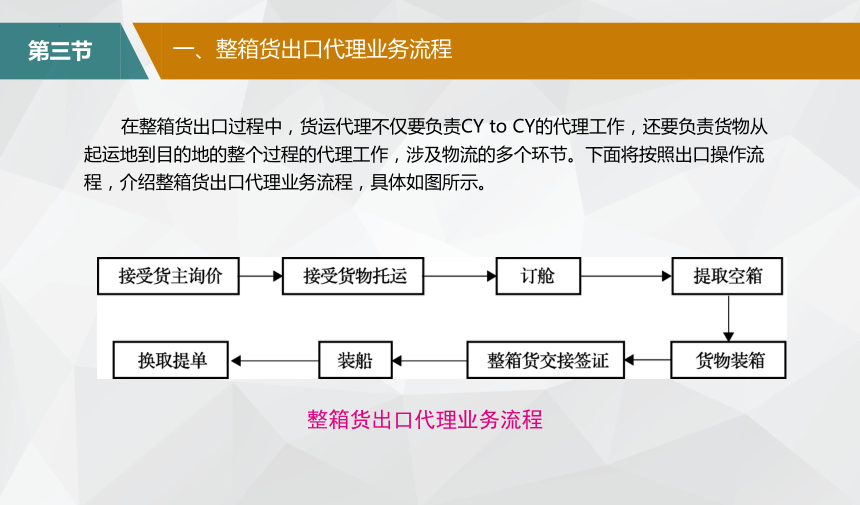 第三节

一、整箱货出口代理业务流程

在整箱货出口过程中，货运代理不仅要负责CY to CY的代理工作，还要负责货物从起运地到目的地的整个过程的代理工作，涉及物流的多个环节。下面将按照出口操作流程，介绍整箱货出口代理业务流程，具体如图所示。

接受货主询价
接受货物托运
订舱
提取空箱
货物装箱
整箱货交接签证
装船
换取提单

整箱货出口代理业务流程